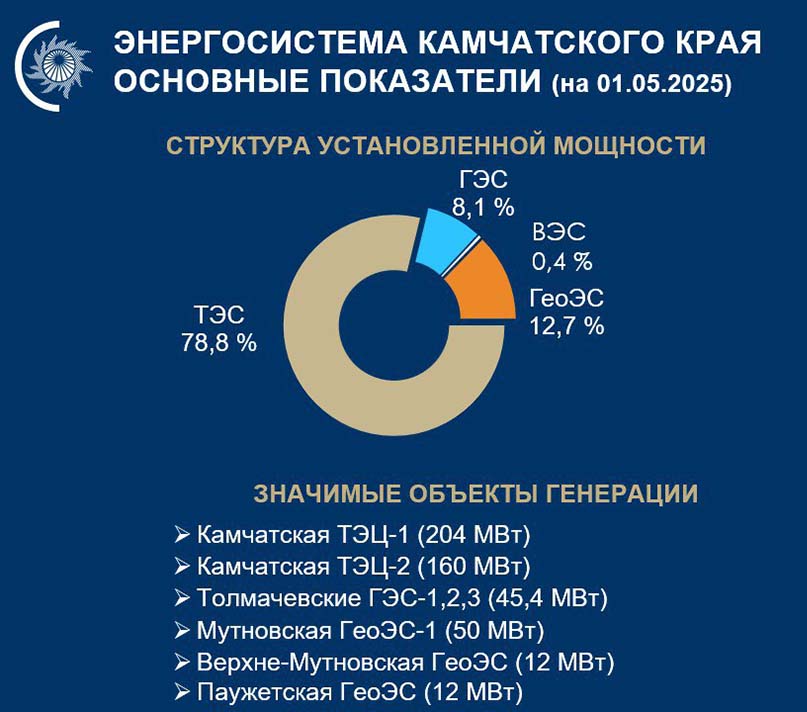 ЭНЕРГОСИСТЕМА КАМЧАТСКОГО КРАЯ
ОСНОВНЫЕ ПОКАЗАТЕЛИ (на 01.05.2025)

СТРУКТУРА УСТАНОВЛЕННОЙ МОЩНОСТИ

ГЭС
8,1 %

ВЭС
0,4 %

ГеоЭС
12,7 %

ТЭС
78,8 %

ЗНАЧИМЫЕ ОБЪЕКТЫ ГЕНЕРАЦИИ

➢ Камчатская ТЭЦ-1 (204 МВт)
➢ Камчатская ТЭЦ-2 (160 МВт)
➢ Толмачевские ГЭС-1,2,3 (45,4 МВт)
➢ Мутновская ГеоЭС-1 (50 МВт)
➢ Верхне-Мутновская ГеоЭС (12 МВт)
➢ Паужетская ГеоЭС (12 МВт)